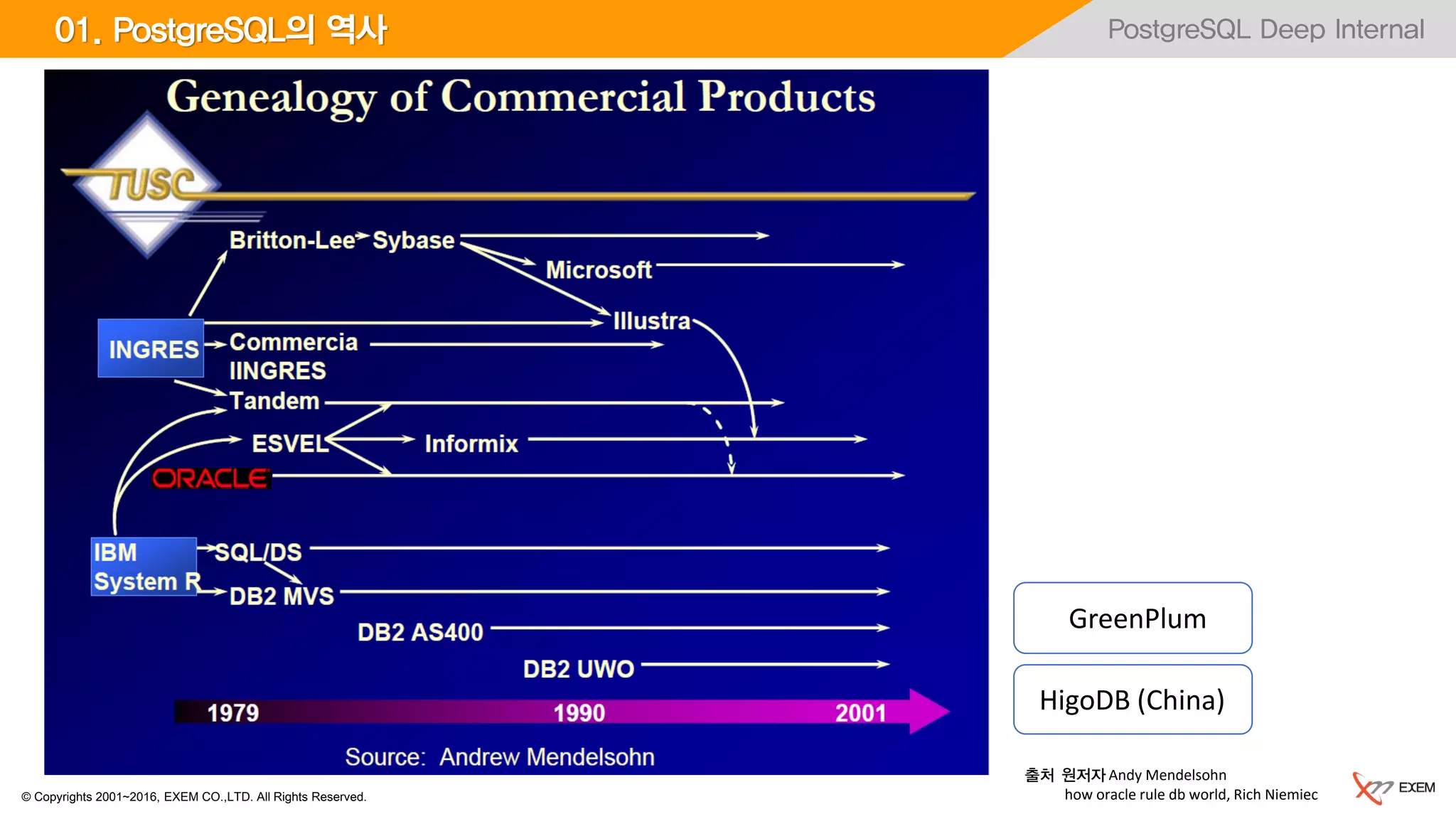 01. PostgreSQL의 역사

PostgreSQL Deep Internal

Genealogy of Commercial Products

TUSC

Britton-Lee Sybase

Microsoft

Illustra

INGRES

Commercia IINGRES

Tandem

ESVEL

Informix

ORACLE

IBM System R

SQL/DS

DB2 MVS

DB2 AS400

DB2 UWO

1979

1990

2001

Source: Andrew Mendelsohn

GreenPlum

HigoDB (China)

출처 원저자 Andy Mendelsohn
how oracle rule db world, Rich Niemiec

© Copyrights 2001~2016, EXEM CO.,LTD. All Rights Reserved.

EXEM